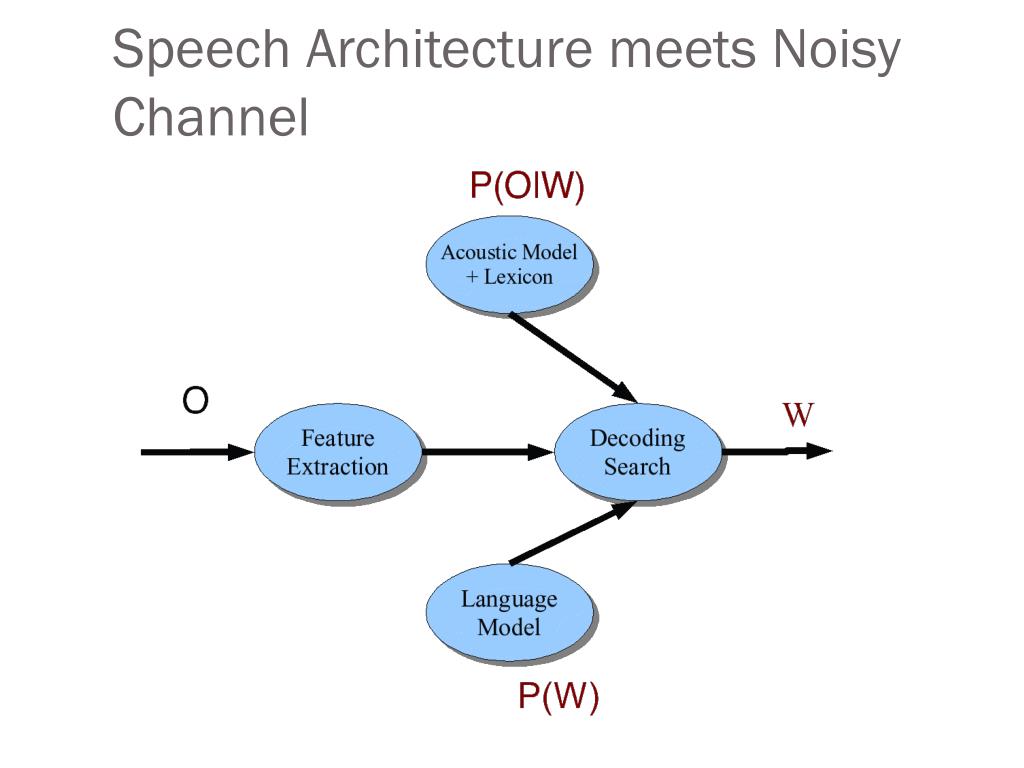 Speech Architecture meets Noisy Channel

P(O|W)

Acoustic Model + Lexicon

O

Feature Extraction

Decoding Search

W

Language Model

P(W)